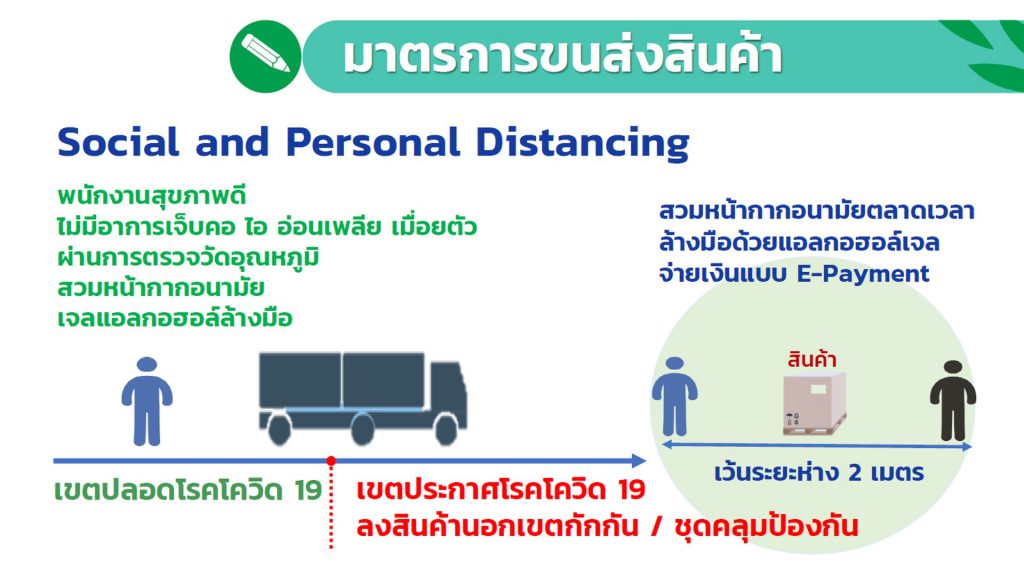 มาตรการขนส่งสินค้า

Social and Personal Distancing

พนักงานสุขภาพดี
ไม่มีอาการเจ็บคอ ไอ อ่อนเพลีย เมื่อยตัว
ผ่านการตรวจวัดอุณหภูมิ
สวมหน้ากากอนามัย
เจลแอลกอฮอล์ล้างมือ

สวมหน้ากากอนามัยตลาดเวลา
ล้างมือด้วยแอลกอฮอล์เจล
จ่ายเงินแบบ E-Payment

สินค้า

เว้นระยะห่าง 2 เมตร

เขตปลอดโรคโควิด 19

เขตประกาศโรคโควิด 19
ลงสินค้านอกเขตกักกัน / ชุดคลุมป้องกัน